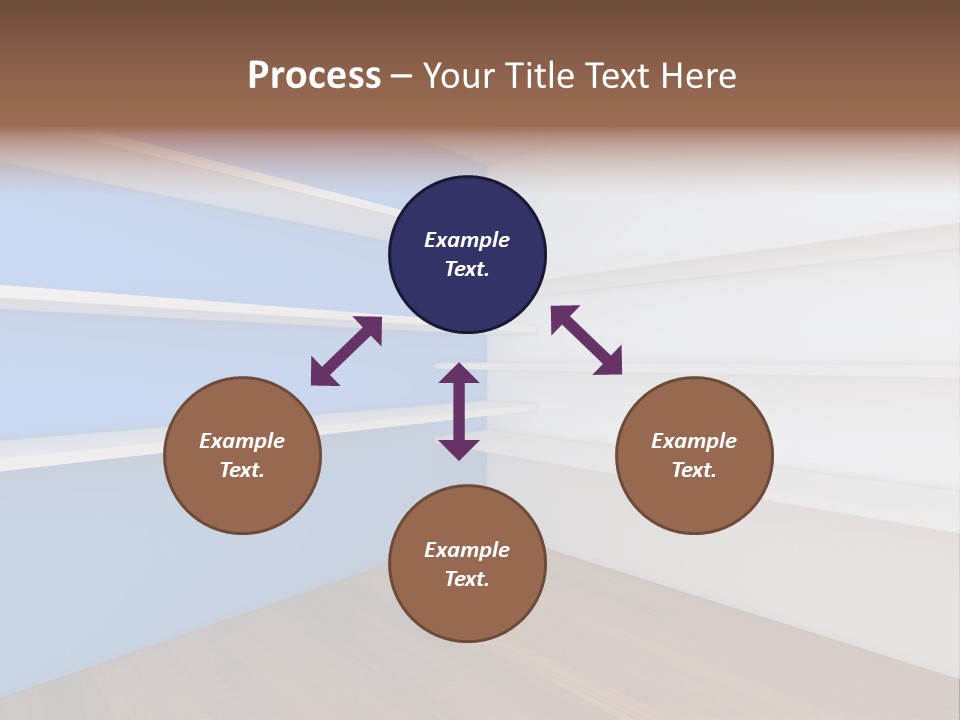 Process – Your Title Text Here

Example Text.

Example Text.

Example Text.

Example Text.